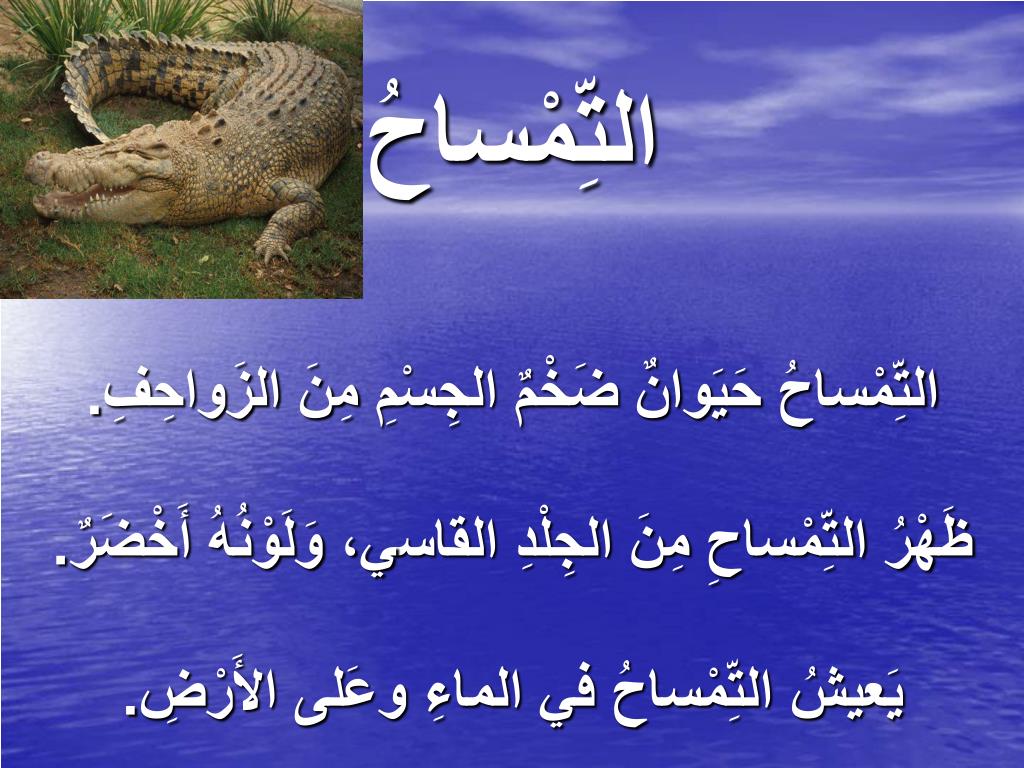 التِّمْساحُ

التِّمْساحُ حَيَوانٌ ضَخْمٌ الجِسْمِ مِنَ الزَواحِفِ.

ظَهْرُ التِّمْساحِ مِنَ الجِلْدِ القاسي، وَلَوْنُهُ أَخْضَرٌ.

يَعيشُ التِّمْساحُ في الماءِ وعَلى الأَرْضِ.